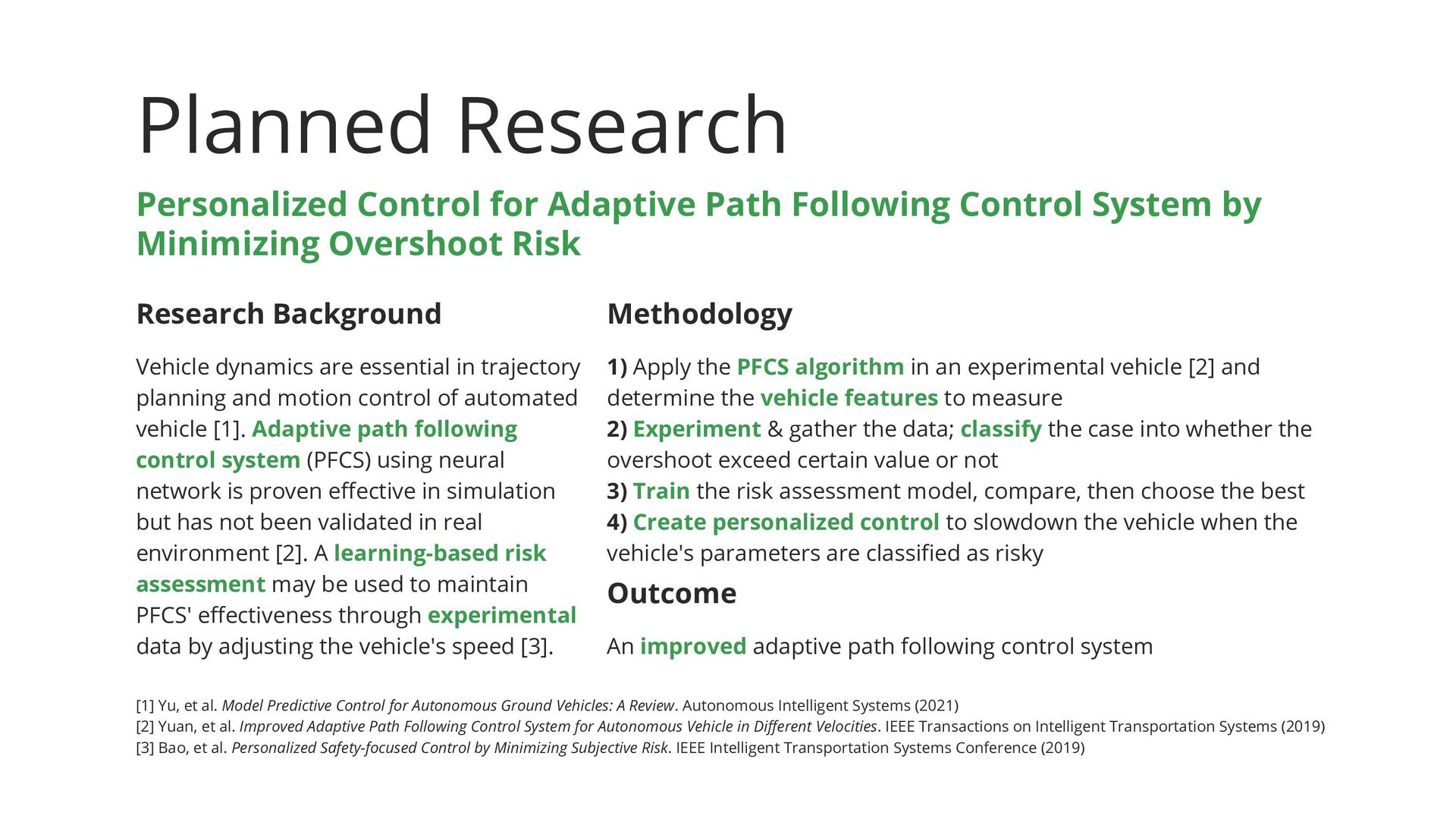 Planned Research

Personalized Control for Adaptive Path Following Control System by Minimizing Overshoot Risk

Research Background

Vehicle dynamics are essential in trajectory planning and motion control of automated vehicle [1]. Adaptive path following control system (PFCS) using neural network is proven effective in simulation but has not been validated in real environment [2]. A learning-based risk assessment may be used to maintain PFCS' effectiveness through experimental data by adjusting the vehicle's speed [3].

Methodology

1) Apply the PFCS algorithm in an experimental vehicle [2] and determine the vehicle features to measure
2) Experiment & gather the data; classify the case into whether the overshoot exceed certain value or not
3) Train the risk assessment model, compare, then choose the best
4) Create personalized control to slowdown the vehicle when the vehicle's parameters are classified as risky

Outcome

An improved adaptive path following control system

[1] Yu, et al. Model Predictive Control for Autonomous Ground Vehicles: A Review. Autonomous Intelligent Systems (2021)
[2] Yuan, et al. Improved Adaptive Path Following Control System for Autonomous Vehicle in Different Velocities. IEEE Transactions on Intelligent Transportation Systems (2019)
[3] Bao, et al. Personalized Safety-focused Control by Minimizing Subjective Risk. IEEE Intelligent Transportation Systems Conference (2019)